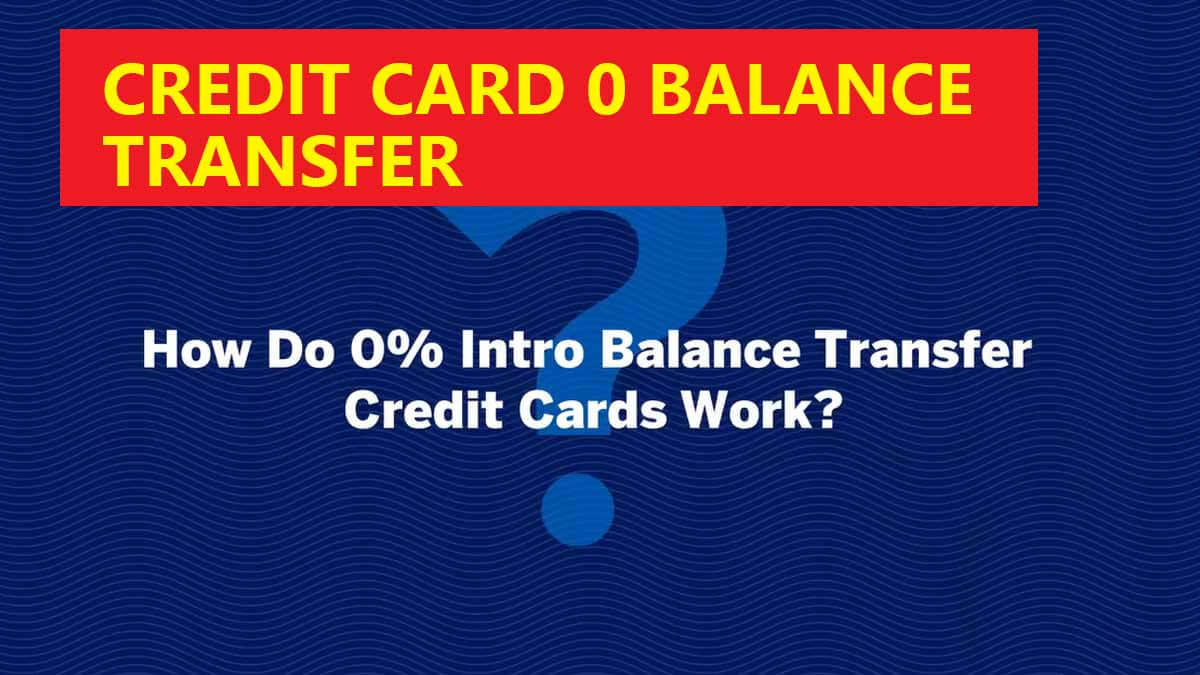 CREDIT CARD 0 BALANCE TRANSFER

How Do 0% Intro Balance Transfer Credit Cards Work?